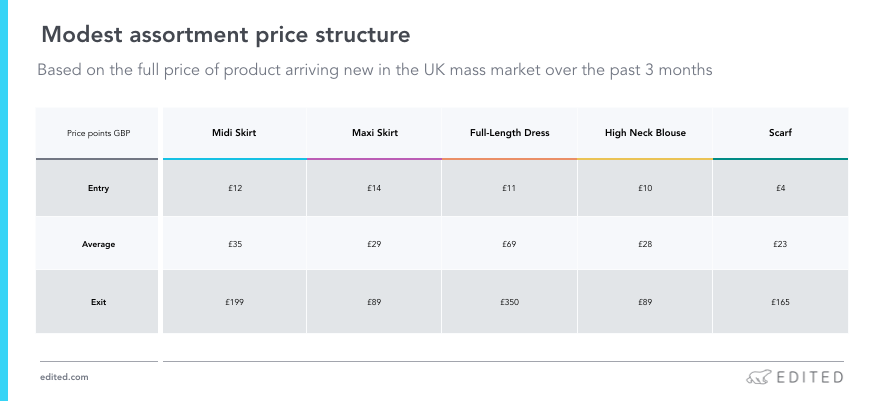 Modest assortment price structure

Based on the full price of product arriving new in the UK mass market over the past 3 months

| Price points GBP | Midi Skirt | Maxi Skirt | Full-Length Dress | High Neck Blouse | Scarf |
|---|---|---|---|---|---|
| Entry | £12 | £14 | £11 | £10 | £4 |
| Average | £35 | £29 | £69 | £28 | £23 |
| Exit | £199 | £89 | £350 | £89 | £165 |

edited.com

EDITED